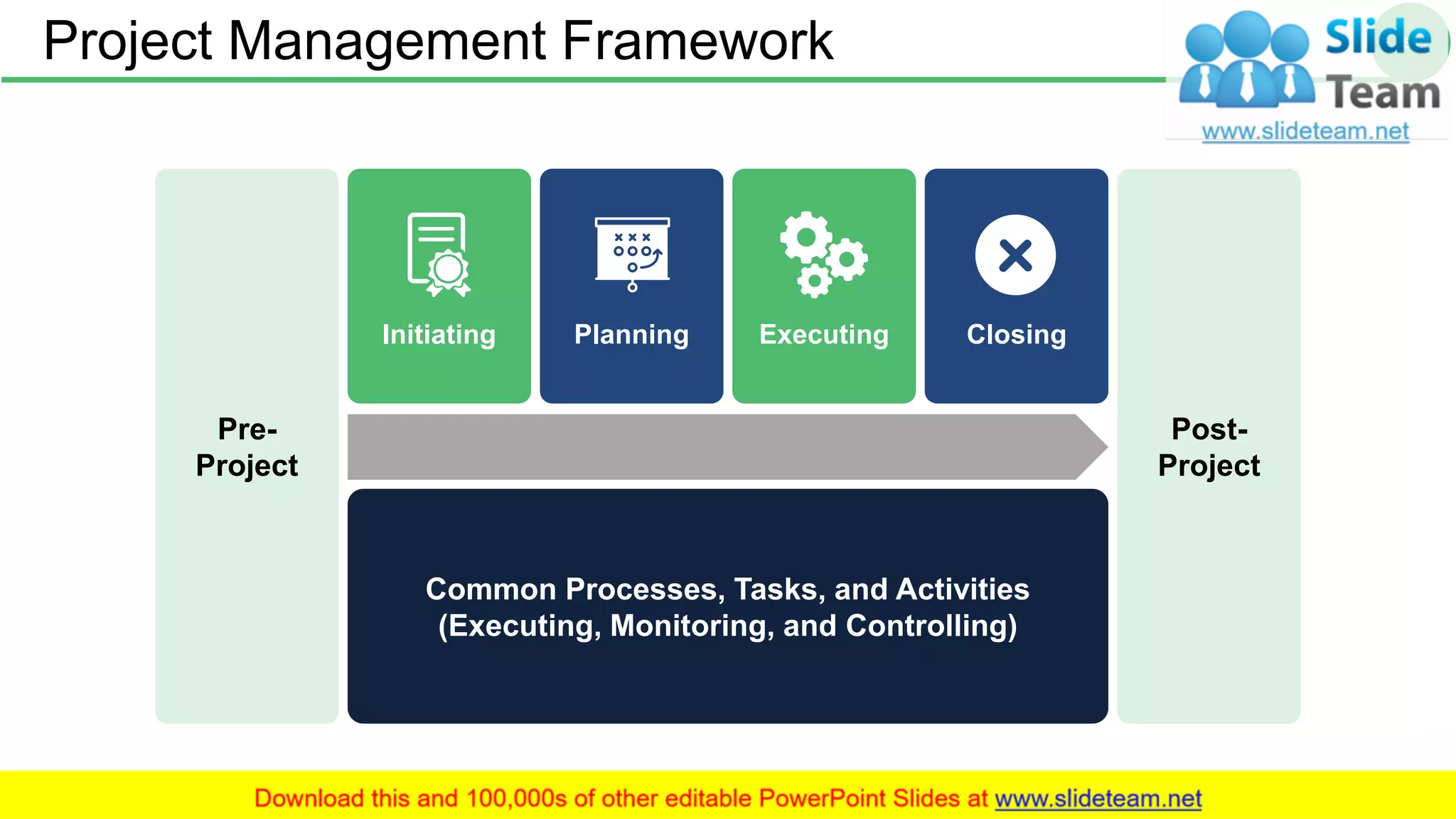 Project Management Framework

Slide Team
www.slideteam.net

Pre-Project

Initiating

Planning

Executing

Closing

Common Processes, Tasks, and Activities (Executing, Monitoring, and Controlling)

Post-Project

Download this and 100,000s of other editable PowerPoint Slides at www.slideteam.net